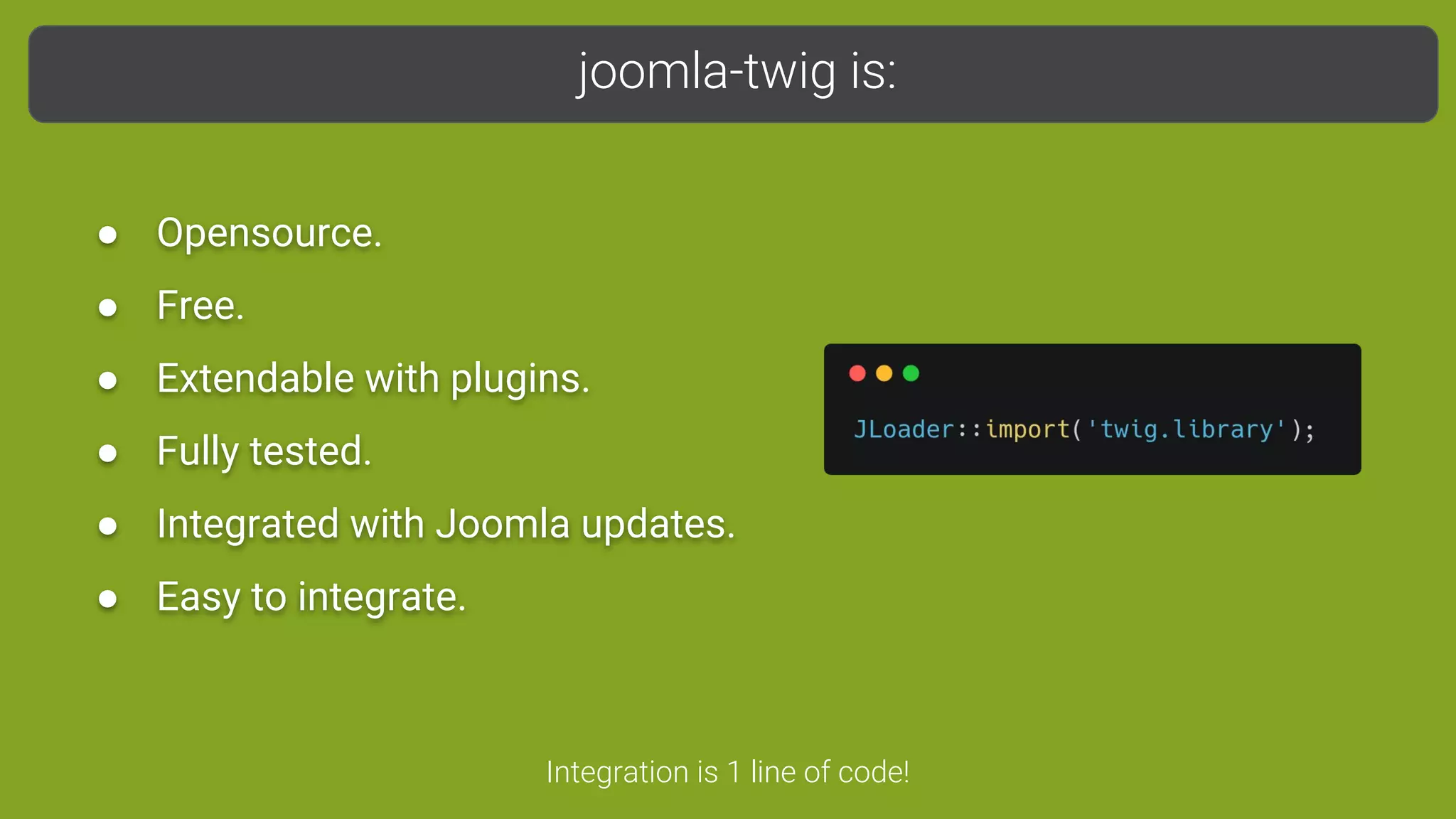 joomla-twig is:

- Opensource.
- Free.
- Extendable with plugins.
- Fully tested.
- Integrated with Joomla updates.
- Easy to integrate.

JLoader::import('twig.library');

Integration is 1 line of code!